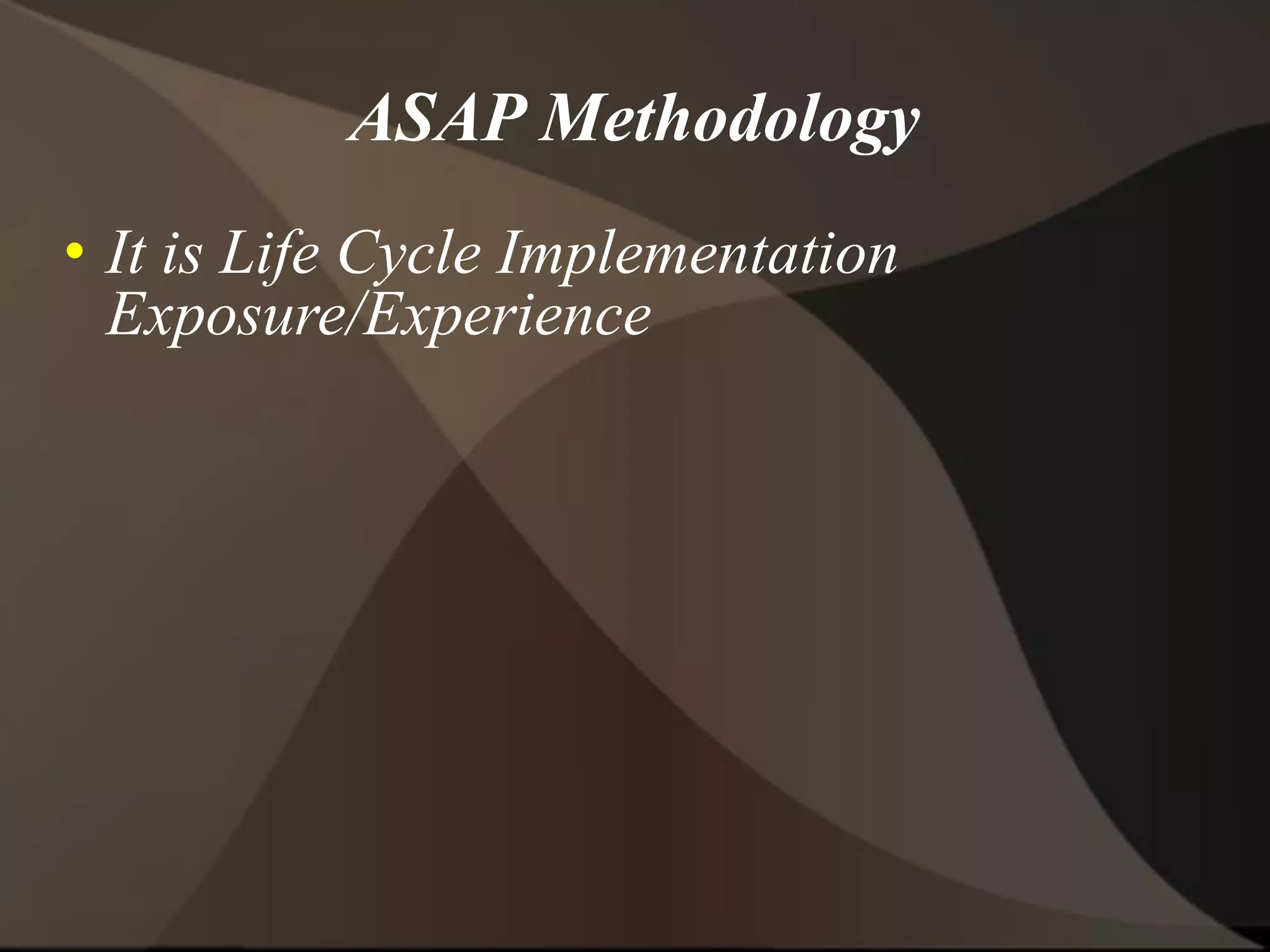 ASAP Methodology

• It is Life Cycle Implementation Exposure/Experience